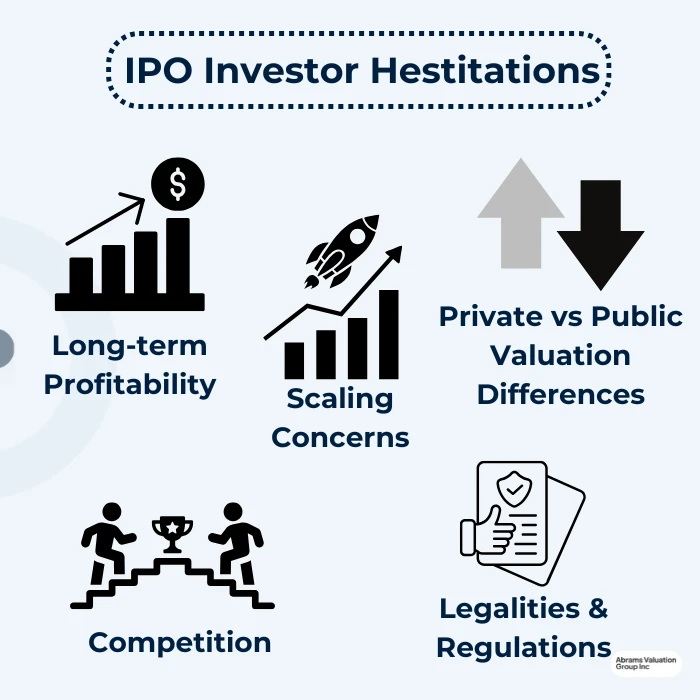 IPO Investor Hestitations

$

Long-term Profitability

Scaling Concerns

Private vs Public Valuation Differences

Competition

Legalities & Regulations

Abrams Valuation Group Inc